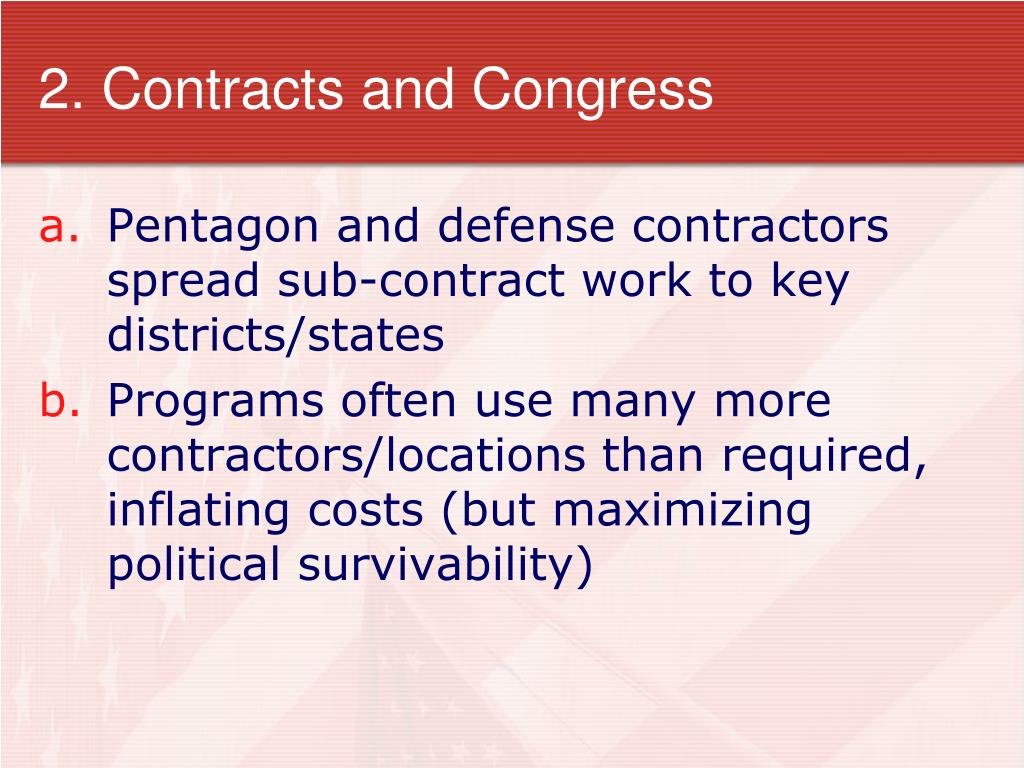 2. Contracts and Congress

a. Pentagon and defense contractors spread sub-contract work to key districts/states

b. Programs often use many more contractors/locations than required, inflating costs (but maximizing political survivability)